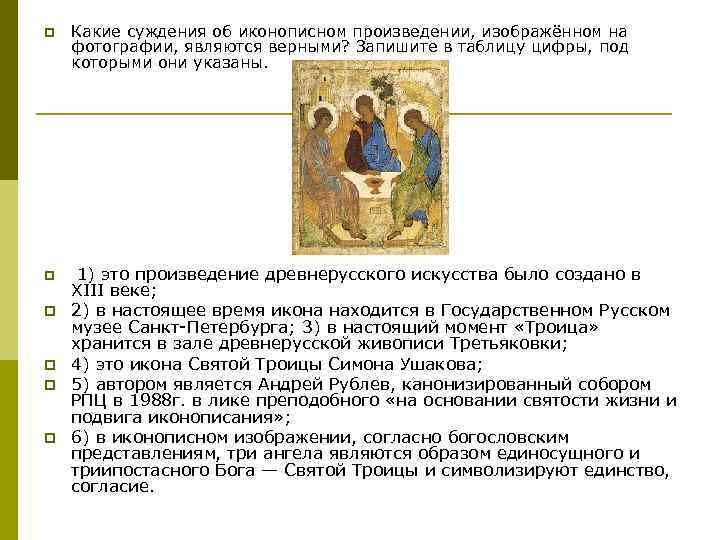 Какие суждения об иконописном произведении, изображённом на фотографии, являются верными? Запишите в таблицу цифры, под которыми они указаны.

1) это произведение древнерусского искусства было создано в XIII веке;

2) в настоящее время икона находится в Государственном Русском музее Санкт-Петербурга; 3) в настоящий момент «Троица» хранится в зале древнерусской живописи Третьяковки;

4) это икона Святой Троицы Симона Ушакова;

5) автором является Андрей Рублев, канонизированный собором РПЦ в 1988г. в лике преподобного «на основании святости жизни и подвига иконописания»;

6) в иконописном изображении, согласно богословским представлениям, три ангела являются образом единосущного и триипостасного Бога — Святой Троицы и символизируют единство, согласие.